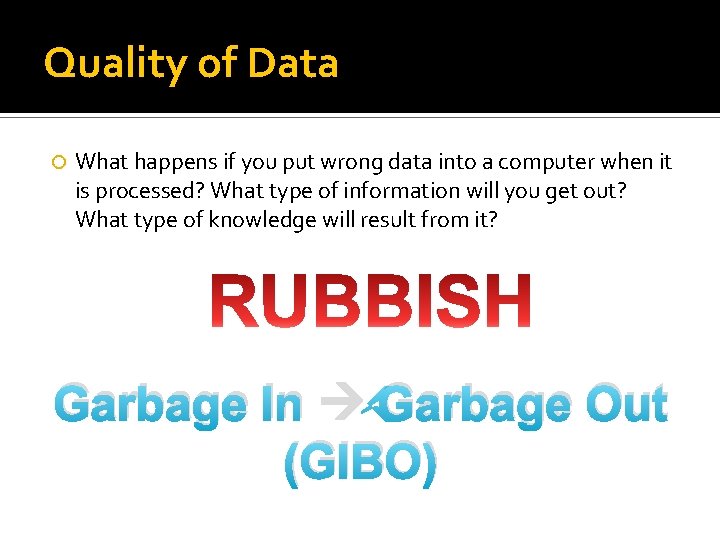 Quality of Data

What happens if you put wrong data into a computer when it is processed? What type of information will you get out? What type of knowledge will result from it?

RUBBISH

Garbage In → Garbage Out (GIBO)